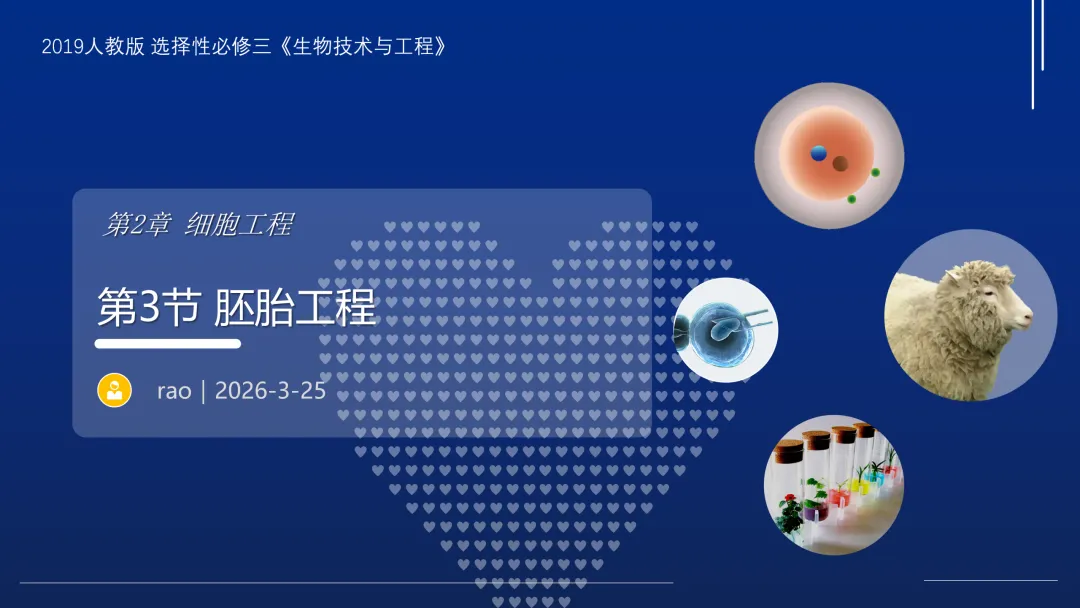 2019人教版 选择性必修三《生物技术与工程》

第2章 细胞工程

第3节 胚胎工程

rao | 2026-3-25